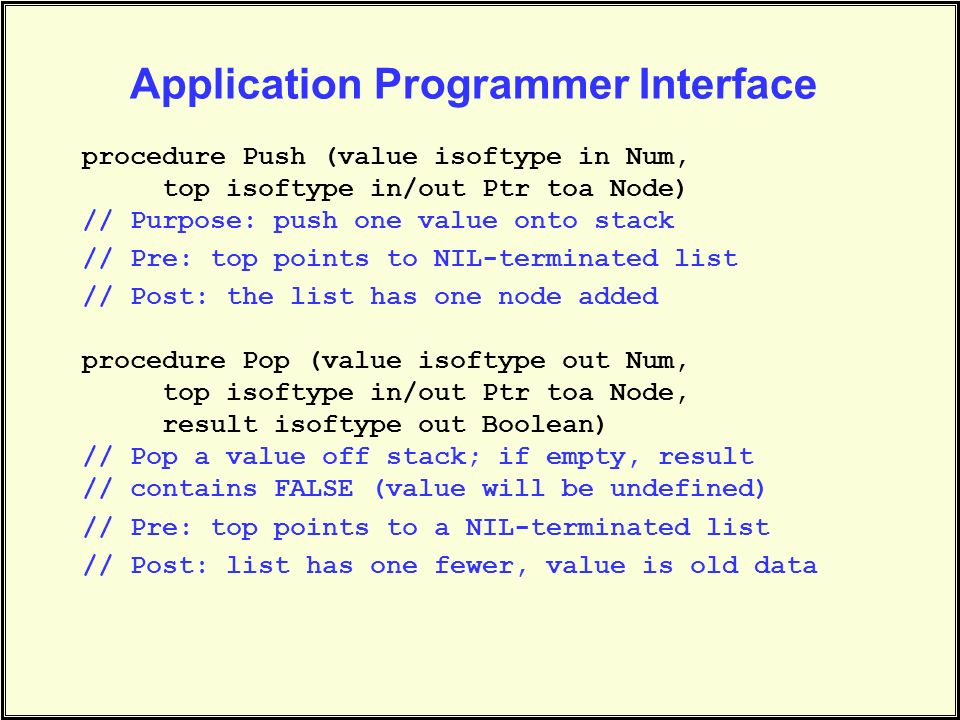 Application Programmer Interface

procedure Push (value isoftype in Num,
      top isoftype in/out Ptr toa Node)
// Purpose: push one value onto stack
// Pre: top points to NIL-terminated list
// Post: the list has one node added

procedure Pop (value isoftype out Num,
      top isoftype in/out Ptr toa Node,
      result isoftype out Boolean)
// Pop a value off stack; if empty, result
// contains FALSE (value will be undefined)
// Pre: top points to a NIL-terminated list
// Post: list has one fewer, value is old data